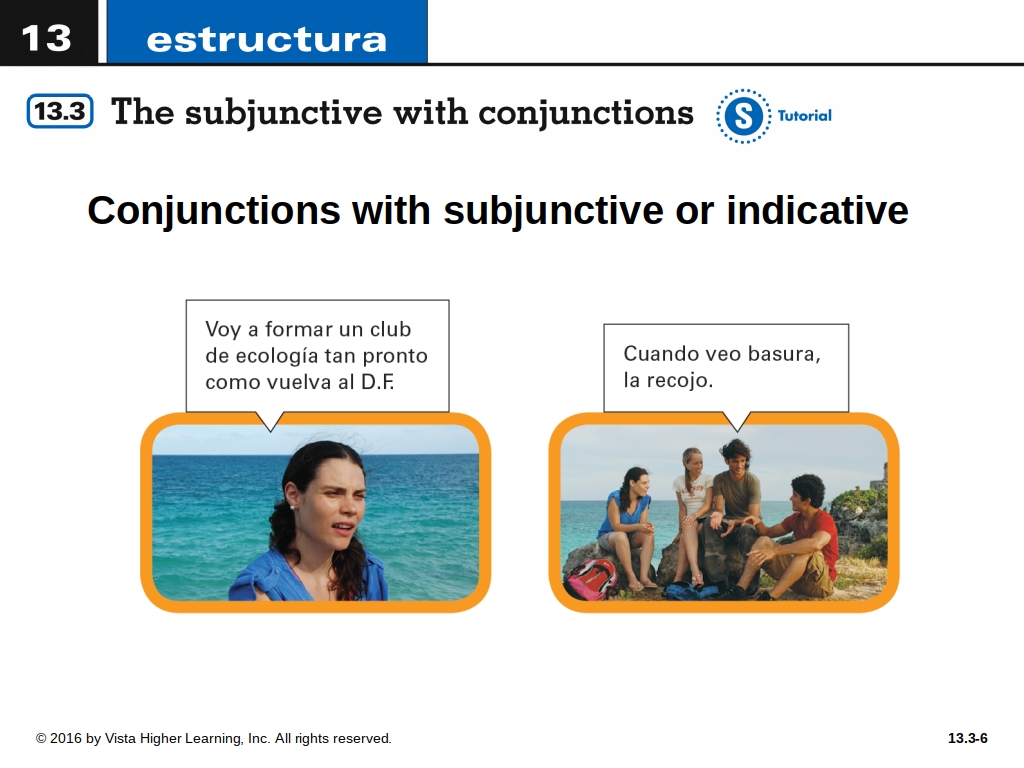 13 estructura

13.3 The subjunctive with conjunctions

S Tutorial

Conjunctions with subjunctive or indicative

Voy a formar un club de ecología tan pronto como vuelva al D.F.

Cuando veo basura, la recojo.

© 2016 by Vista Higher Learning, Inc. All rights reserved.

13.3-6